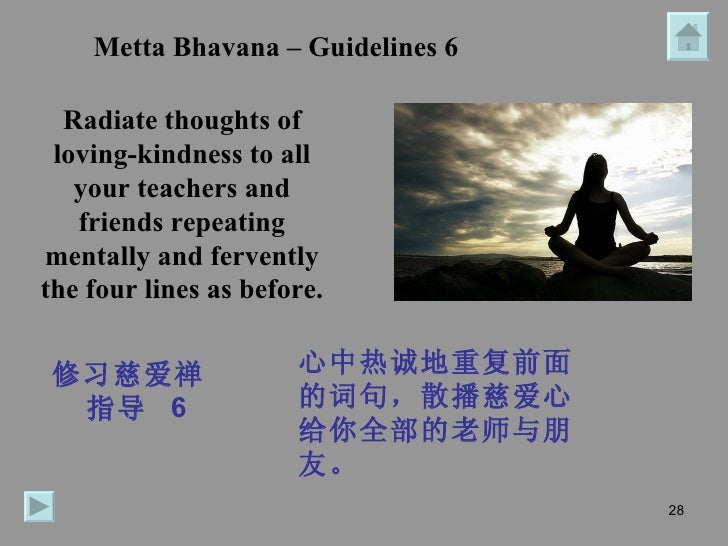 Metta Bhavana – Guidelines 6

Radiate thoughts of loving-kindness to all your teachers and friends repeating mentally and fervently the four lines as before.

修习慈爱禅
指导 6

心中热诚地重复前面的词句，散播慈爱心给你全部的老师与朋友。

28